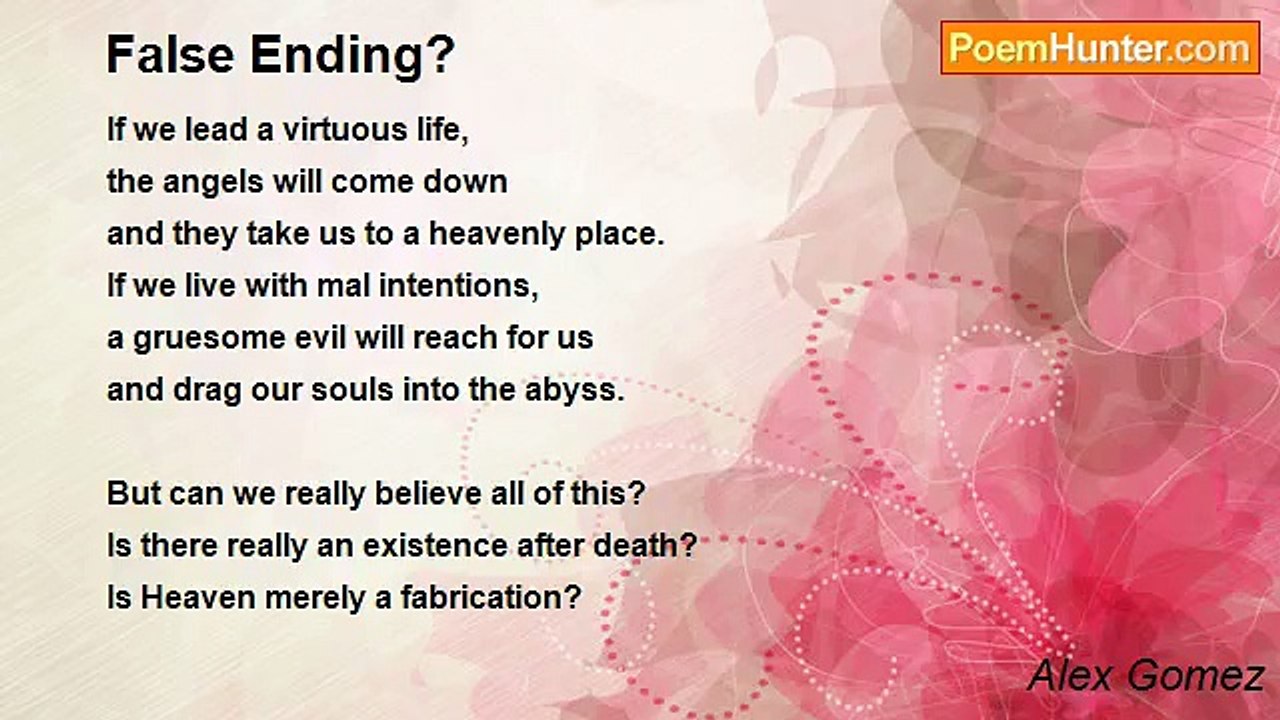 False Ending?

PoemHunter.com

If we lead a virtuous life,
the angels will come down
and they take us to a heavenly place.
If we live with mal intentions,
a gruesome evil will reach for us
and drag our souls into the abyss.

But can we really believe all of this?
Is there really an existence after death?
Is Heaven merely a fabrication?

Alex Gomez